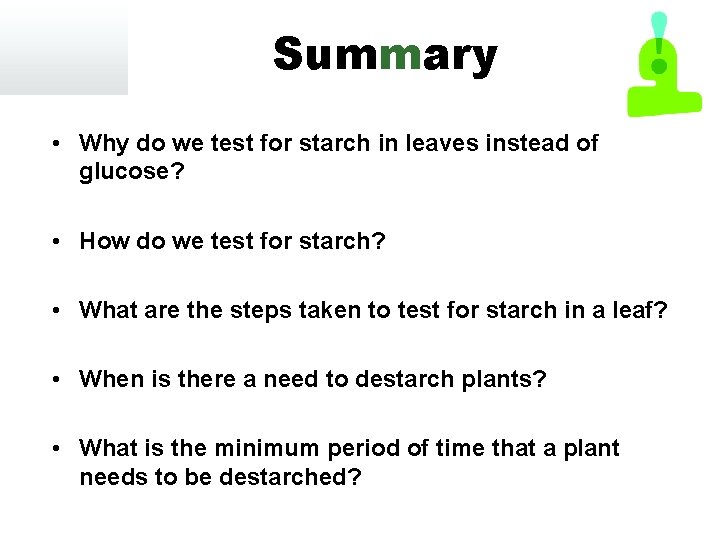 Summary

• Why do we test for starch in leaves instead of glucose?

• How do we test for starch?

• What are the steps taken to test for starch in a leaf?

• When is there a need to destarch plants?

• What is the minimum period of time that a plant needs to be destarched?